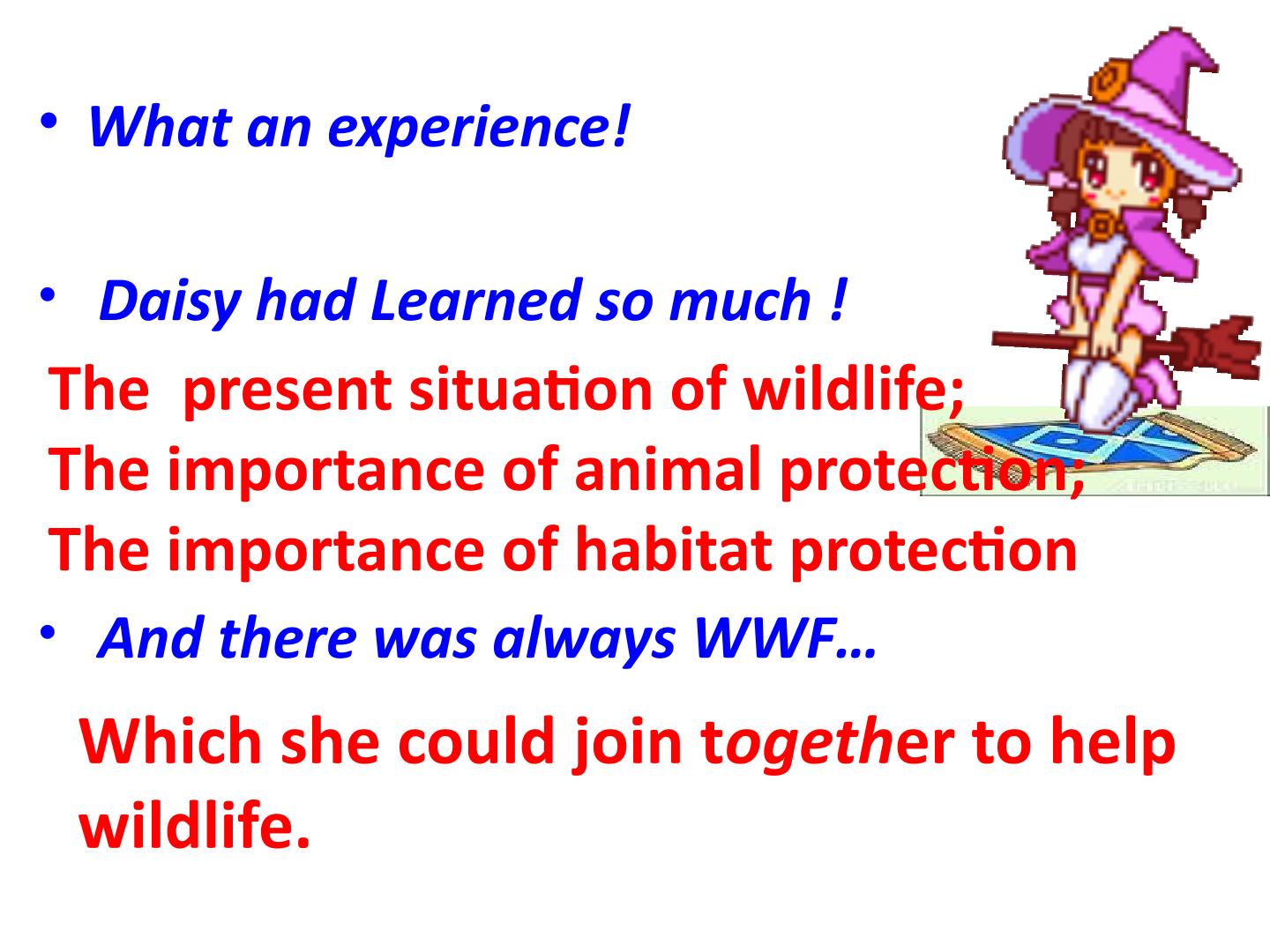 • What an experience!

• Daisy had Learned so much !

The present situation of wildlife;
The importance of animal protection;
The importance of habitat protection

• And there was always WWF…

Which she could join together to help wildlife.